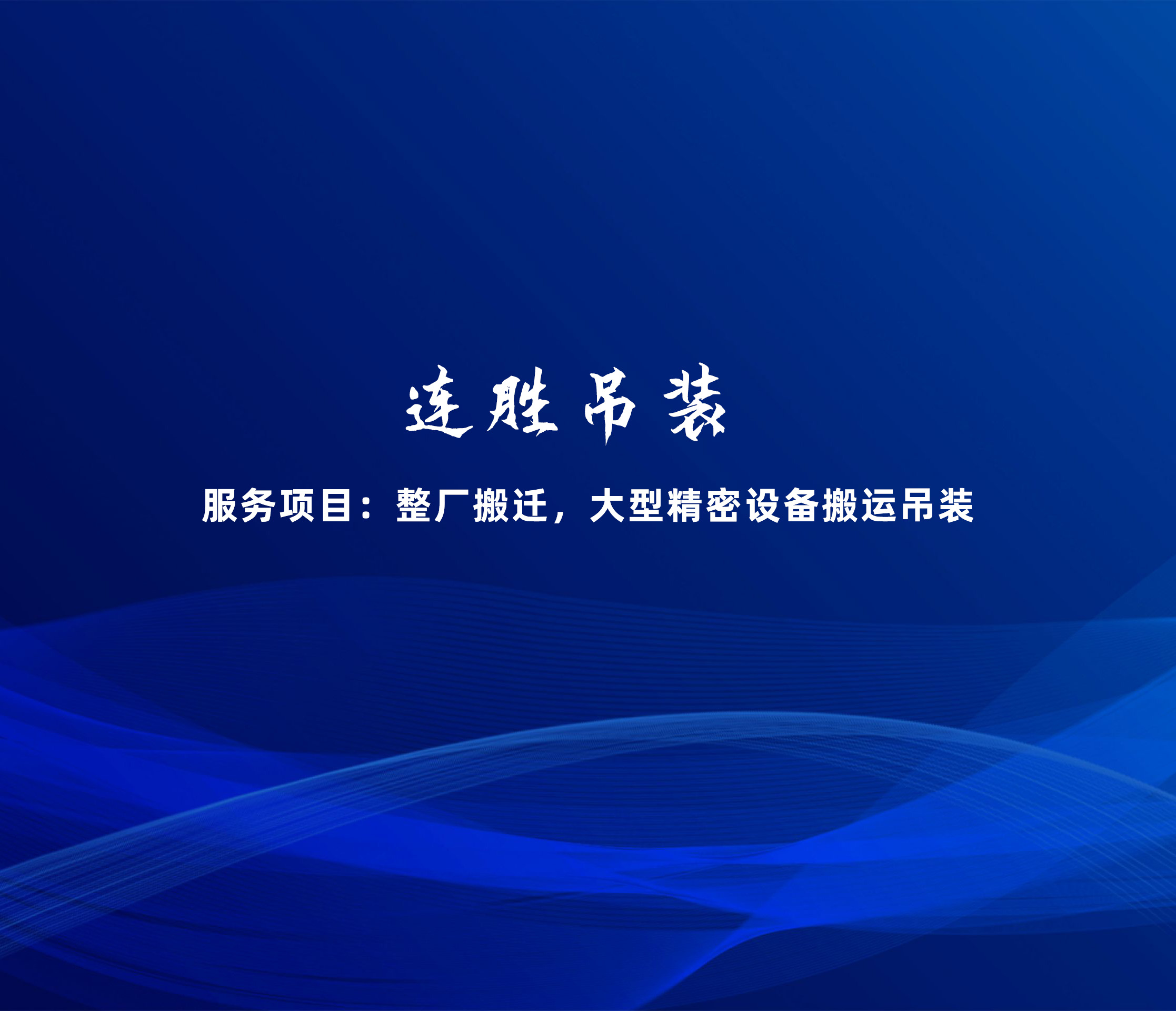 连胜吊装

服务项目：整厂搬迁，大型精密设备搬运吊装